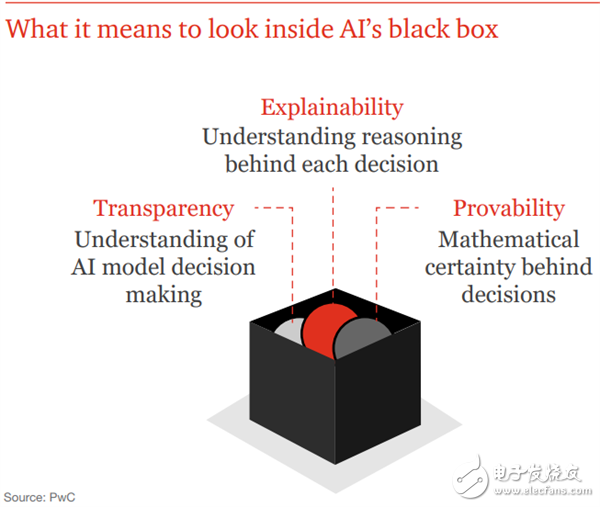 What it means to look inside AI's black box

Explainability
Understanding reasoning behind each decision

Transparency
Understanding of AI model decision making

Provability
Mathematical certainty behind decisions

电子发烧友
www.elecfans.com

Source: PwC